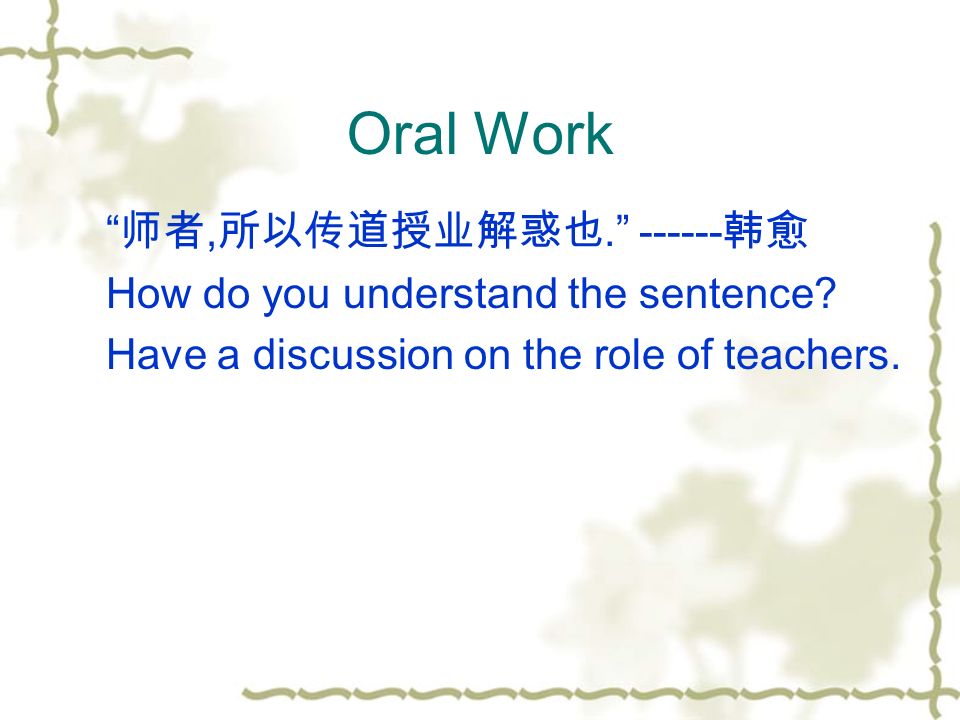 Oral Work

“师者,所以传道授业解惑也.” ------韩愈

How do you understand the sentence?

Have a discussion on the role of teachers.